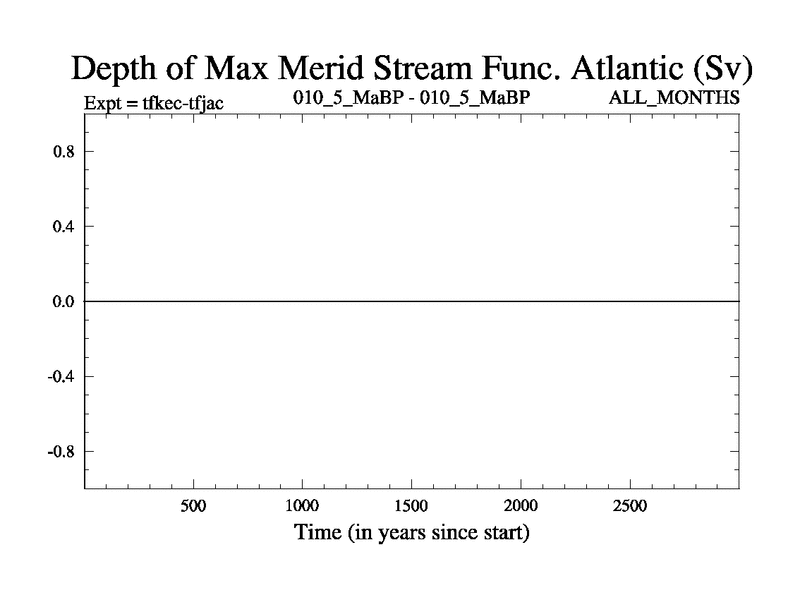 Depth of Max Merid Stream Func. Atlantic (Sv)

Expt = tfkec-tfjac 010_5_MaBP - 010_5_MaBP ALL_MONTHS

0.8
0.4
0.0
-0.4
-0.8

500 1000 1500 2000 2500

Time (in years since start)